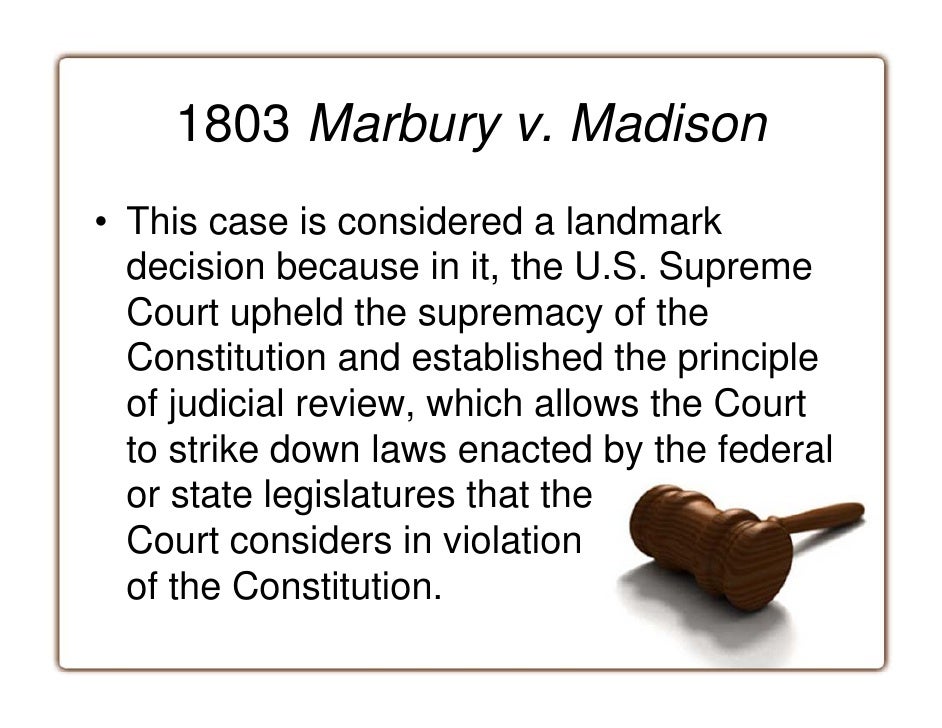 1803 Marbury v. Madison

• This case is considered a landmark decision because in it, the U.S. Supreme Court upheld the supremacy of the Constitution and established the principle of judicial review, which allows the Court to strike down laws enacted by the federal or state legislatures that the Court considers in violation of the Constitution.